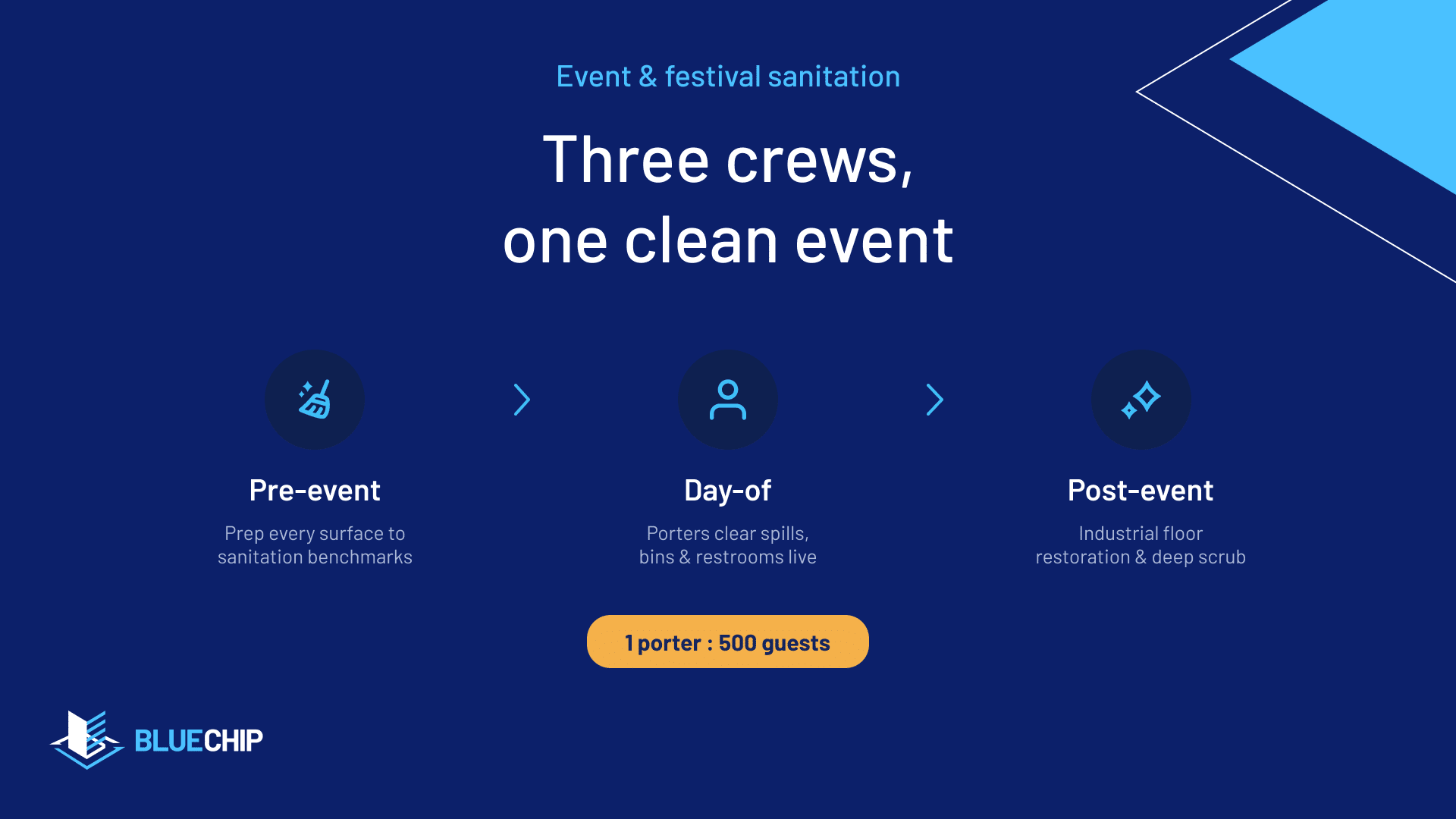 Event & festival sanitation

Three crews,
one clean event

Pre-event

Prep every surface to sanitation benchmarks

Day-of

Porters clear spills, bins & restrooms live

Post-event

Industrial floor restoration & deep scrub

1 porter : 500 guests

BLUECHIP